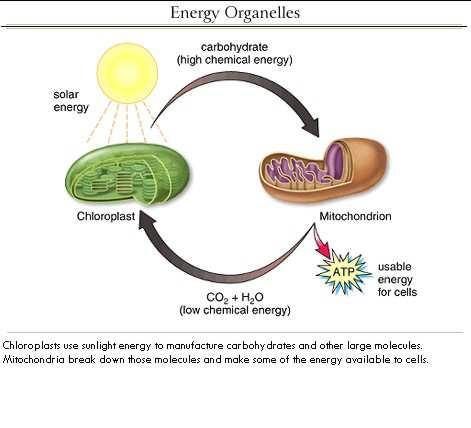 Energy Organelles

carbohydrate
(high chemical energy)

solar energy

Chloroplast

Mitochondrion

ATP

usable energy for cells

$CO_2 + H_2O$
(low chemical energy)

Chloroplasts use sunlight energy to manufacture carbohydrates and other large molecules. Mitochondria break down those molecules and make some of the energy available to cells.